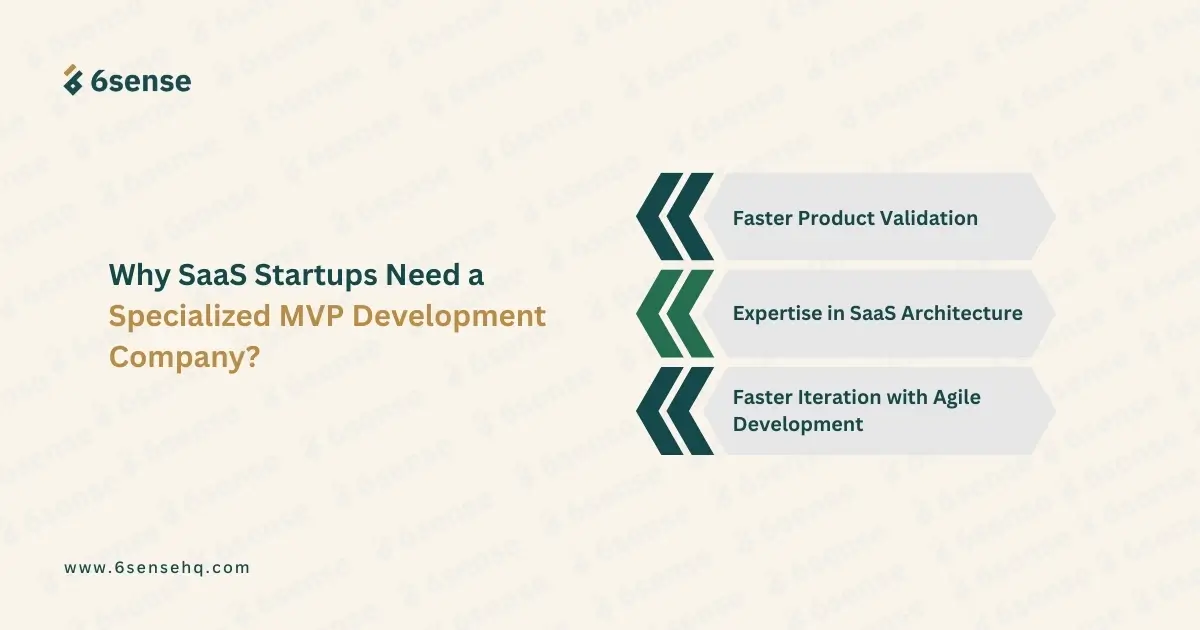 6sense

Why SaaS Startups Need a Specialized MVP Development Company?

Faster Product Validation

Expertise in SaaS Architecture

Faster Iteration with Agile Development

www.6sensehq.com